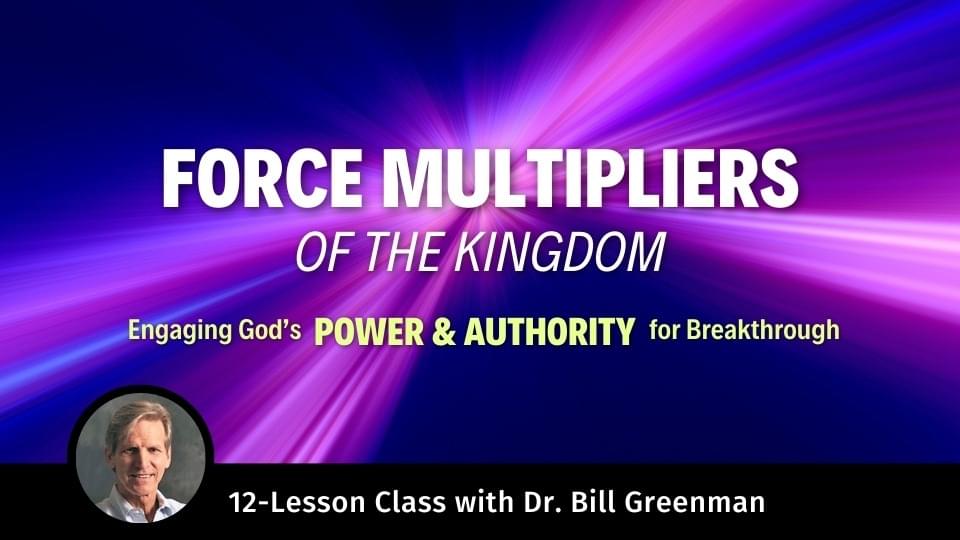 FORCE MULTIPLIERS
OF THE KINGDOM

Engaging God's POWER & AUTHORITY for Breakthrough

12-Lesson Class with Dr. Bill Greenman